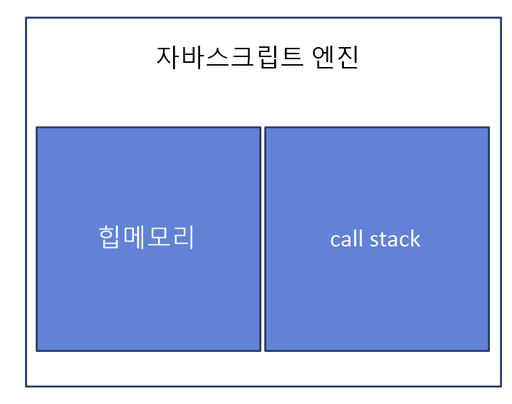 자바스크립트 엔진

힙메모리

call stack